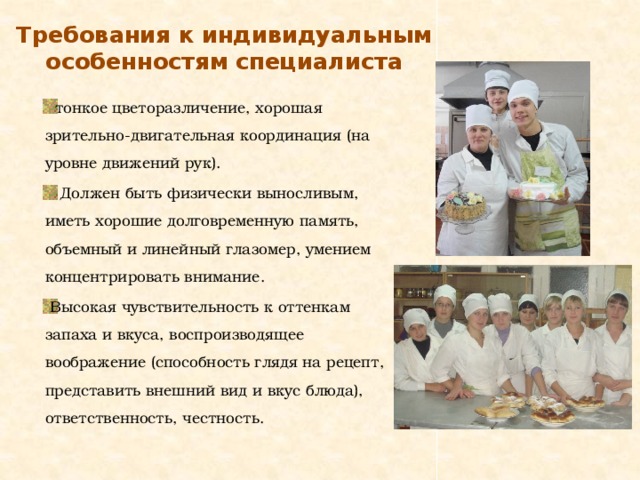 Требования к индивидуальным особенностям специалиста

тонкое цветоразличение, хорошая зрительно-двигательная координация (на уровне движений рук).

Должен быть физически выносливым, иметь хорошие долговременную память, объемный и линейный глазомер, умением концентрировать внимание.

Высокая чувствительность к оттенкам запаха и вкуса, воспроизводящее воображение (способность глядя на рецепт, представить внешний вид и вкус блюда), ответственность, честность.